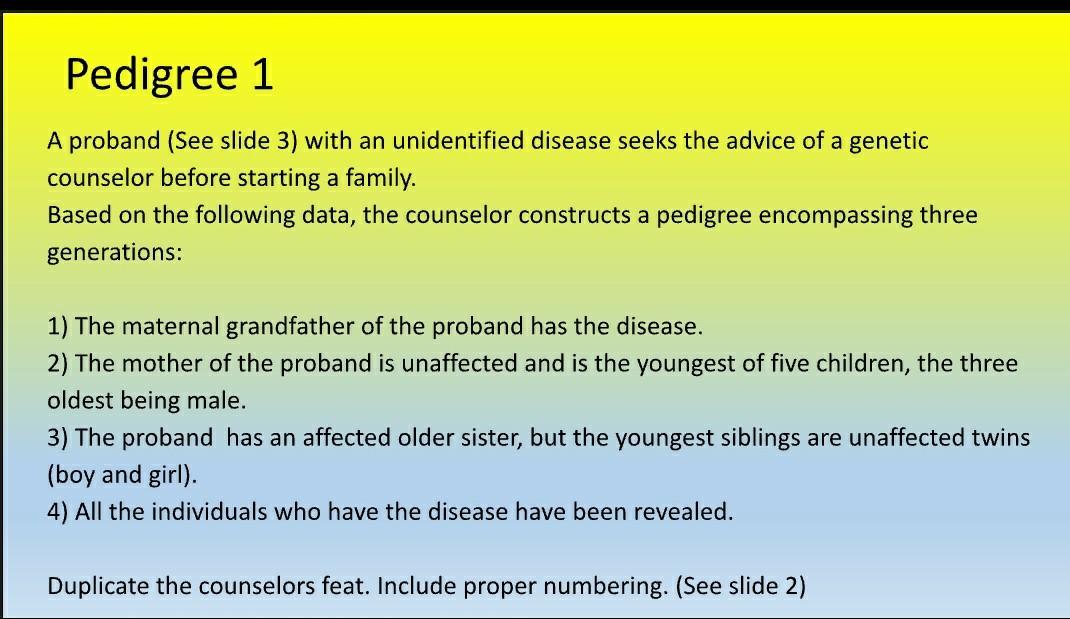 Pedigree 1

A proband (See slide 3) with an unidentified disease seeks the advice of a genetic counselor before starting a family.
Based on the following data, the counselor constructs a pedigree encompassing three generations:

1) The maternal grandfather of the proband has the disease.
2) The mother of the proband is unaffected and is the youngest of five children, the three oldest being male.
3) The proband  has an affected older sister, but the youngest siblings are unaffected twins (boy and girl).
4) All the individuals who have the disease have been revealed.

Duplicate the counselors feat. Include proper numbering. (See slide 2)